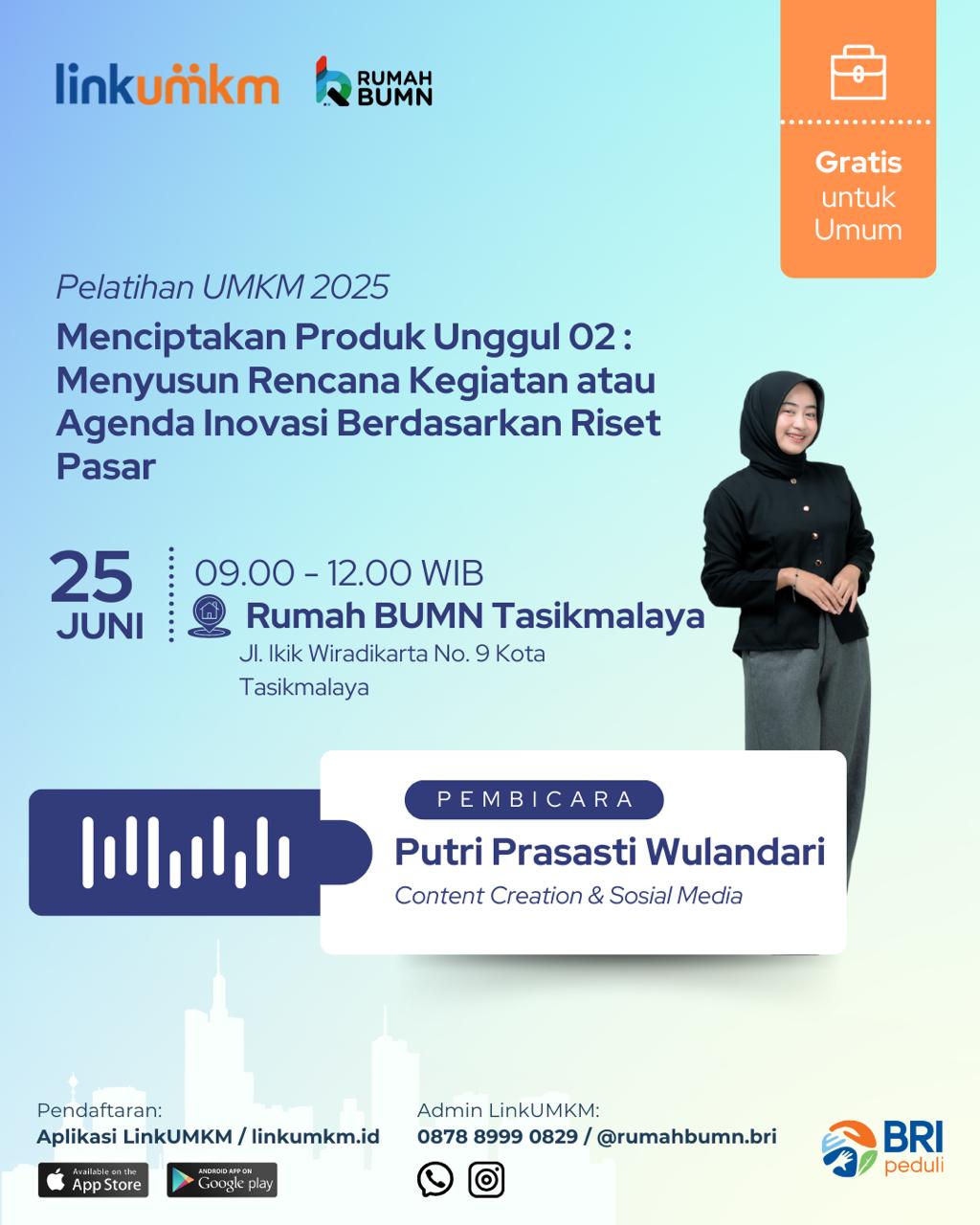 linkumkm

RUMAH BUMN

Gratis untuk Umum

Pelatihan UMKM 2025

Menciptakan Produk Unggul 02 : Menyusun Rencana Kegiatan atau Agenda Inovasi Berdasarkan Riset Pasar

25 JUNI

09.00 - 12.00 WIB

Rumah BUMN Tasikmalaya

Jl. Ikik Wiradikarta No. 9 Kota Tasikmalaya

PEMBICARA

Putri Prasasti Wulandari

Content Creation & Sosial Media

Pendaftaran:
Aplikasi LinkUMKM / linkumkm.id

Available on the App Store

ANDROID APP ON Google play

Admin LinkUMKM:
0878 8999 0829 / @rumahbumn.bri

BRI peduli